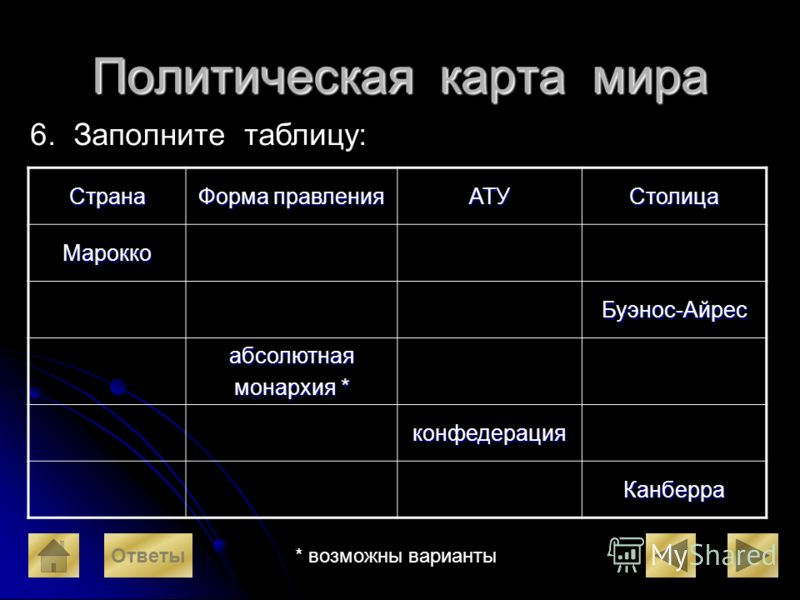 Политическая карта мира

6. Заполните таблицу:

| Страна | Форма правления | АТУ | Столица |
|---|---|---|---|
| Марокко | | | |
| | | | Буэнос-Айрес |
| | абсолютная монархия * | | |
| | | конфедерация | |
| | | | Канберра |

Ответы

* возможны варианты

MyShared